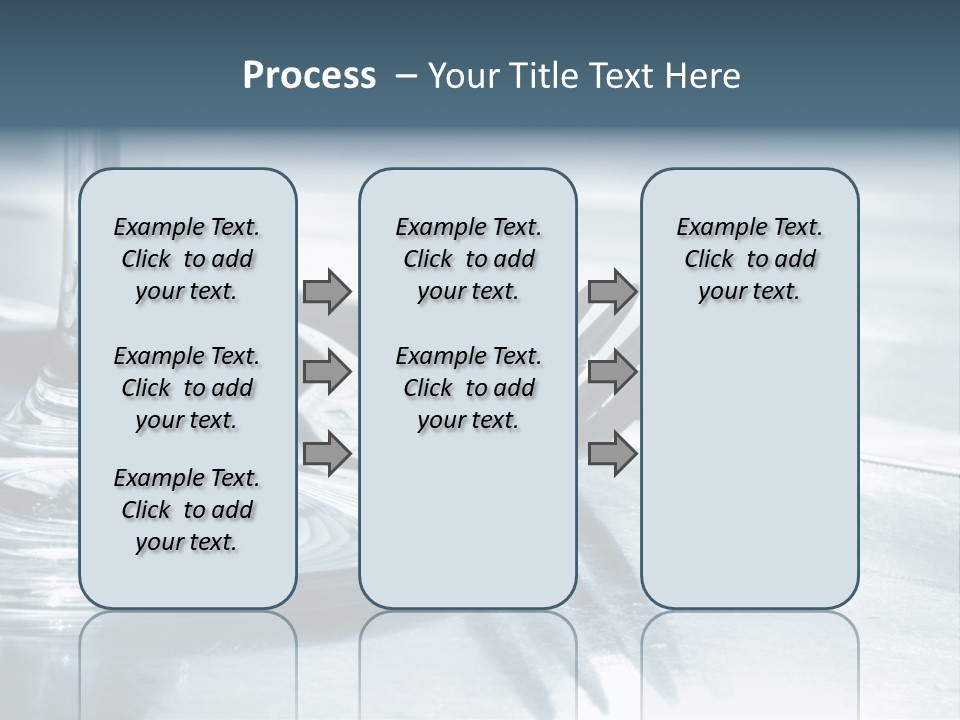 Process – Your Title Text Here

Example Text. Click to add your text.

Example Text. Click to add your text.

Example Text. Click to add your text.

Example Text. Click to add your text.

Example Text. Click to add your text.

Example Text. Click to add your text.